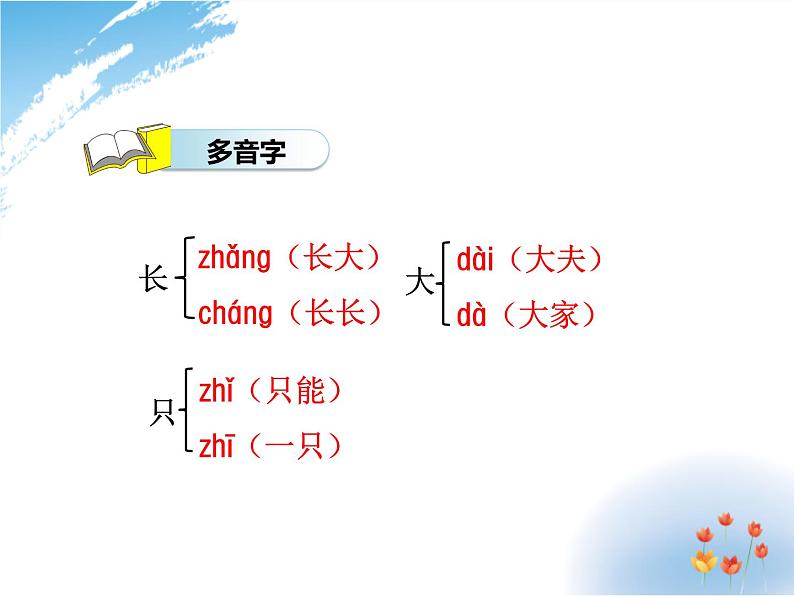 多音字

长 zhǎng（长大）
cháng（长长）

大 dài（大夫）
dà（大家）

只 zhǐ（只能）
zhī（一只）